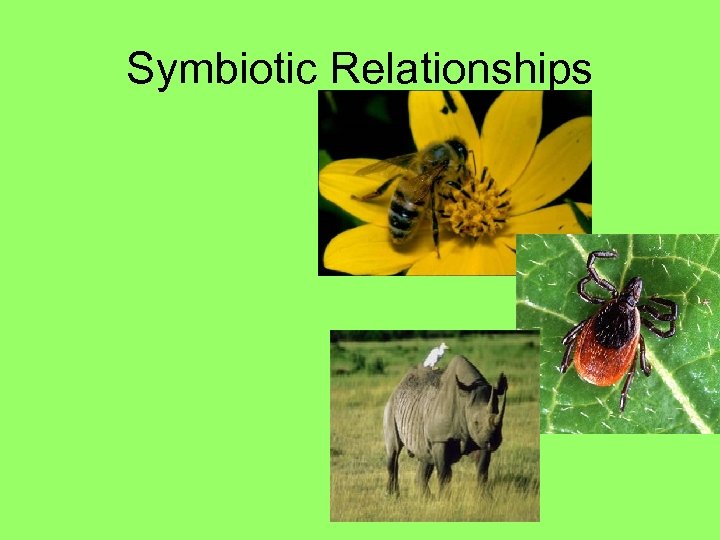 Symbiotic Relationships